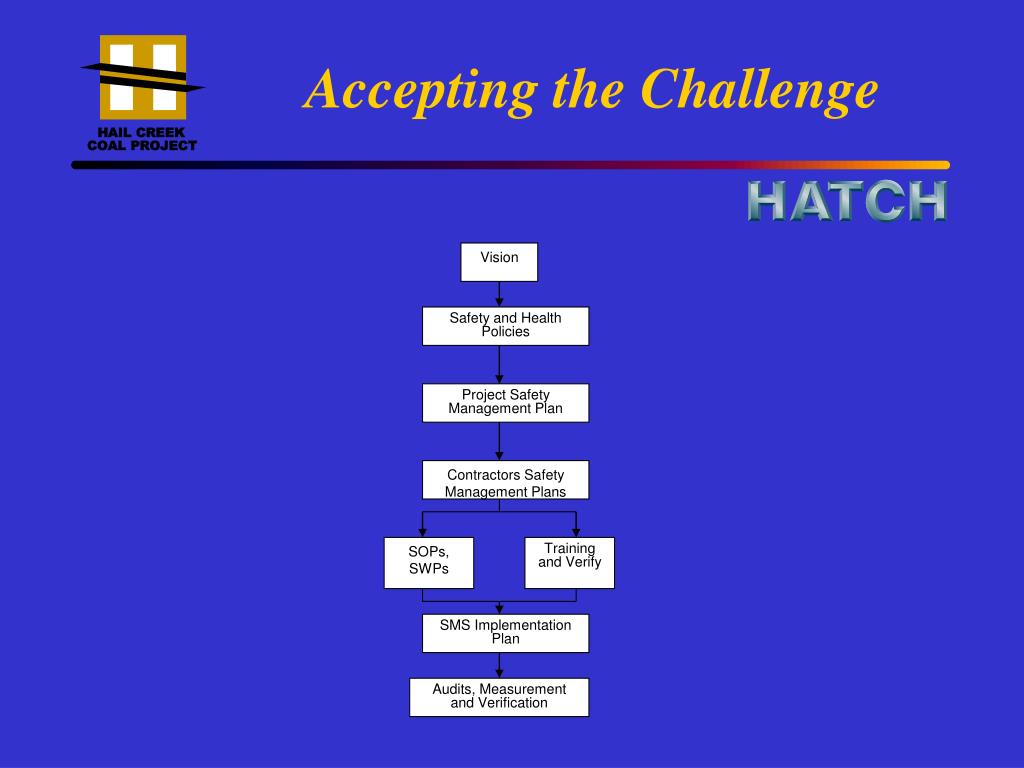 HAIL CREEK COAL PROJECT

Accepting the Challenge

HATCH

Vision

Safety and Health Policies

Project Safety Management Plan

Contractors Safety Management Plans

SOPs, SWPs

Training and Verify

SMS Implementation Plan

Audits, Measurement and Verification